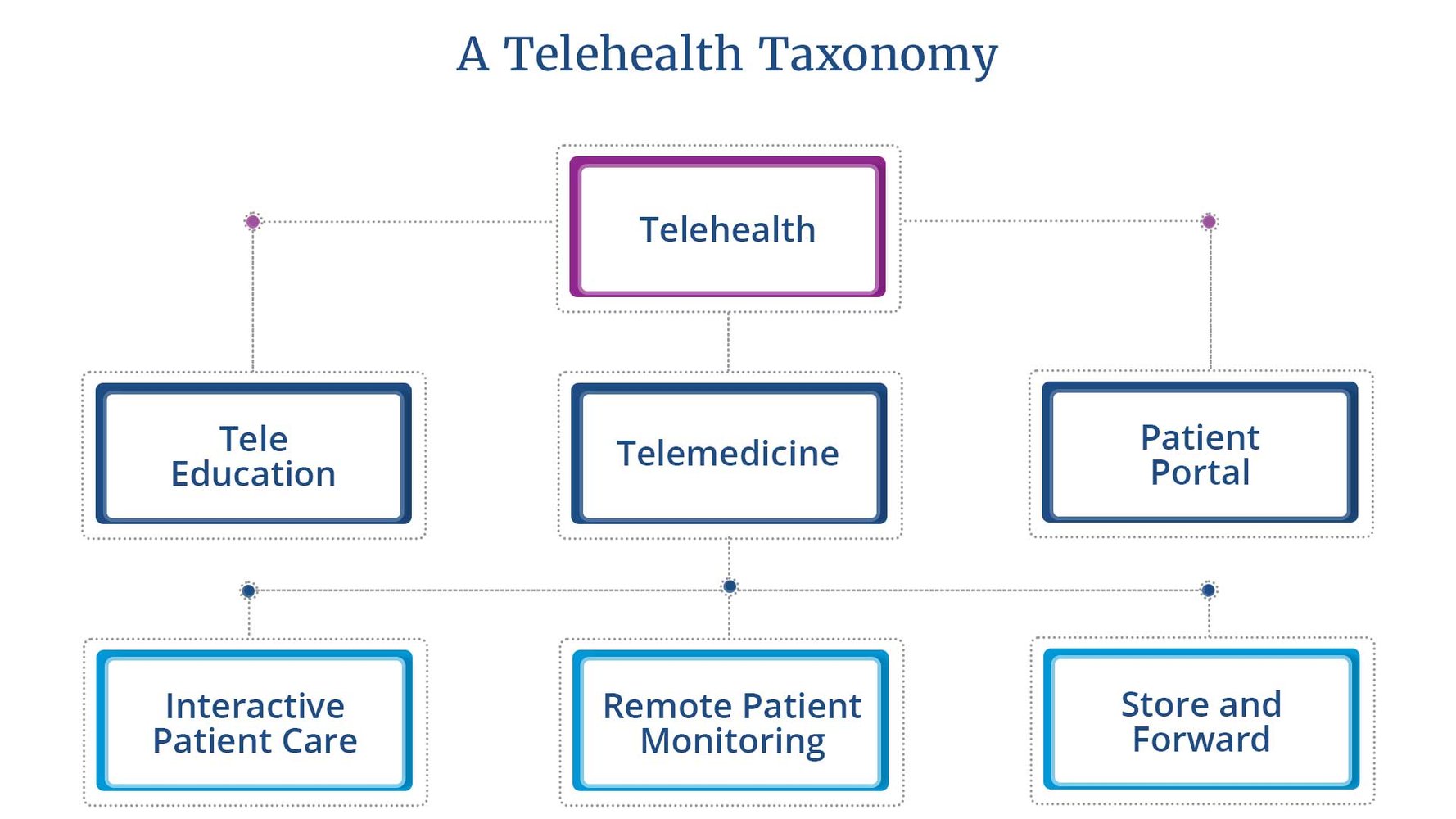 A Telehealth Taxonomy

Telehealth

Tele Education

Telemedicine

Patient Portal

Interactive Patient Care

Remote Patient Monitoring

Store and Forward